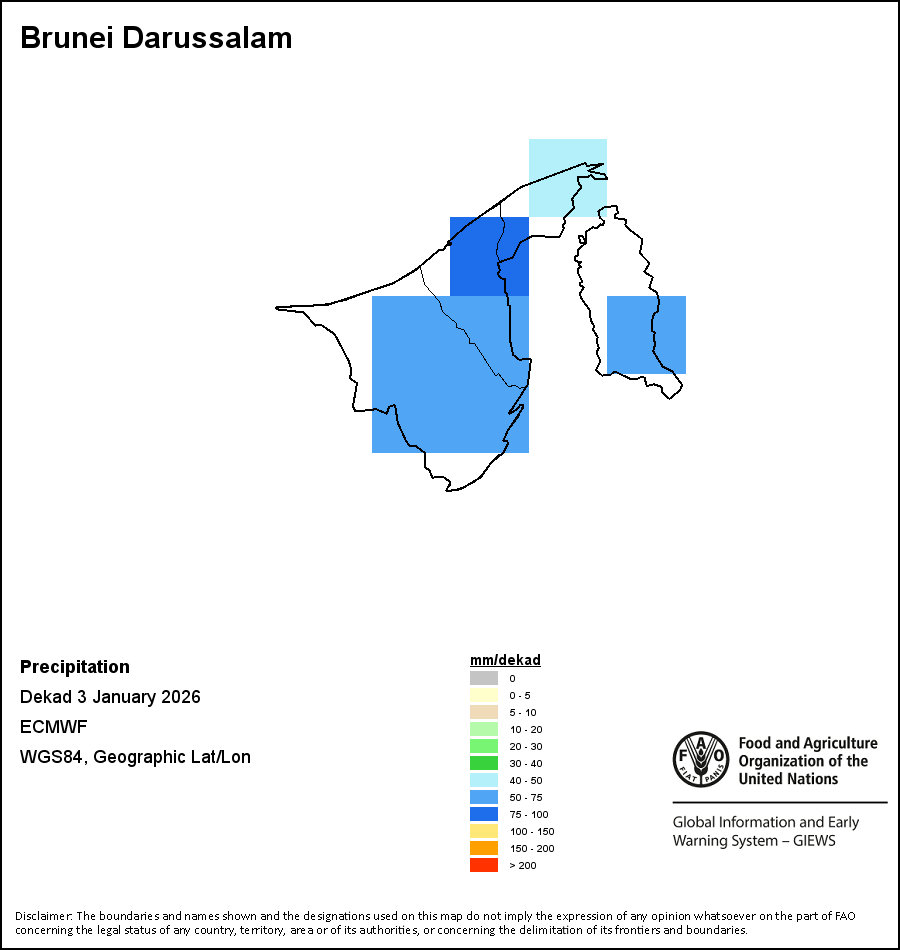 Brunei Darussalam

Precipitation

Dekad 3 January 2026

ECMWF

WGS84, Geographic Lat/Lon

mm/dekad
0
0 - 5
5 - 10
10 - 20
20 - 30
30 - 40
40 - 50
50 - 75
75 - 100
100 - 150
150 - 200
> 200

FAO FIAT PANIS

Food and Agriculture Organization of the United Nations

Global Information and Early Warning System – GIEWS

Disclaimer: The boundaries and names shown and the designations used on this map do not imply the expression of any opinion whatsoever on the part of FAO concerning the legal status of any country, territory, area or of its authorities, or concerning the delimitation of its frontiers and boundaries.